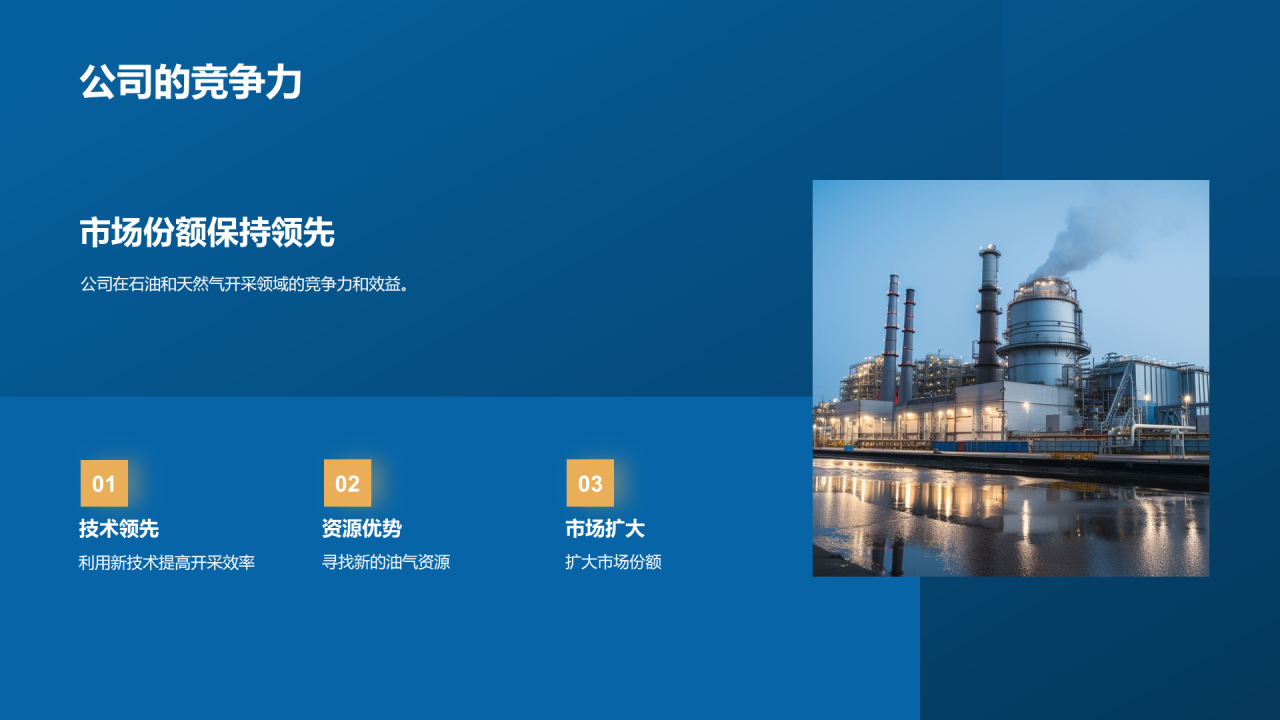 公司的竞争力

市场份额保持领先

公司在石油和天然气开采领域的竞争力和效益。

01
技术领先
利用新技术提高开采效率

02
资源优势
寻找新的油气资源

03
市场扩大
扩大市场份额